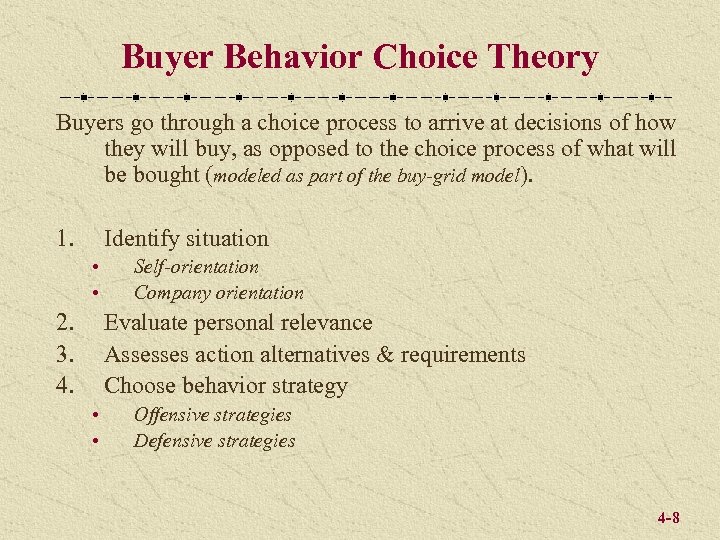 Buyer Behavior Choice Theory

Buyers go through a choice process to arrive at decisions of how they will buy, as opposed to the choice process of what will be bought (modeled as part of the buy-grid model).

1. Identify situation
• Self-orientation
• Company orientation
2. Evaluate personal relevance
3. Assesses action alternatives & requirements
4. Choose behavior strategy
• Offensive strategies
• Defensive strategies

4-8